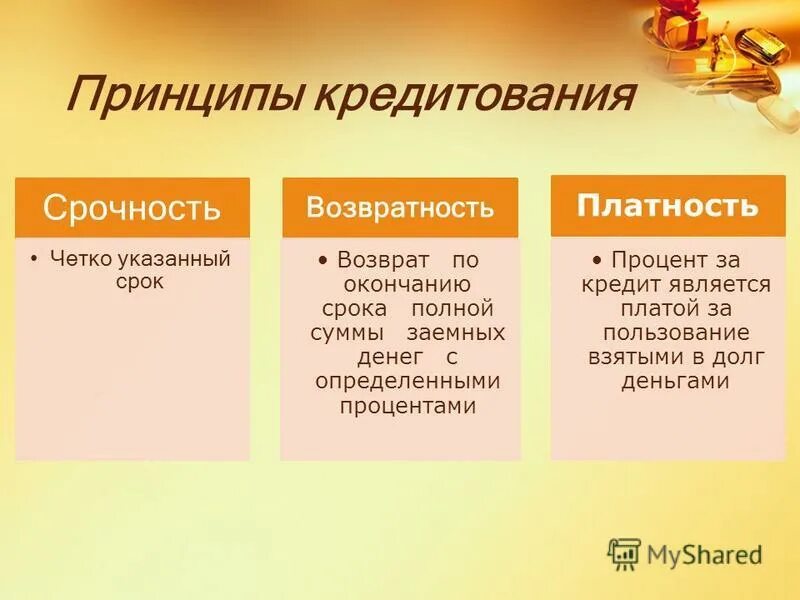 Принципы кредитования

Срочность

• Четко указанный срок

Возвратность

• Возврат по окончанию срока полной суммы заемных денег с определенными процентами

Платность

• Процент за кредит является платой за пользование взятыми в долг деньгами

MyShared